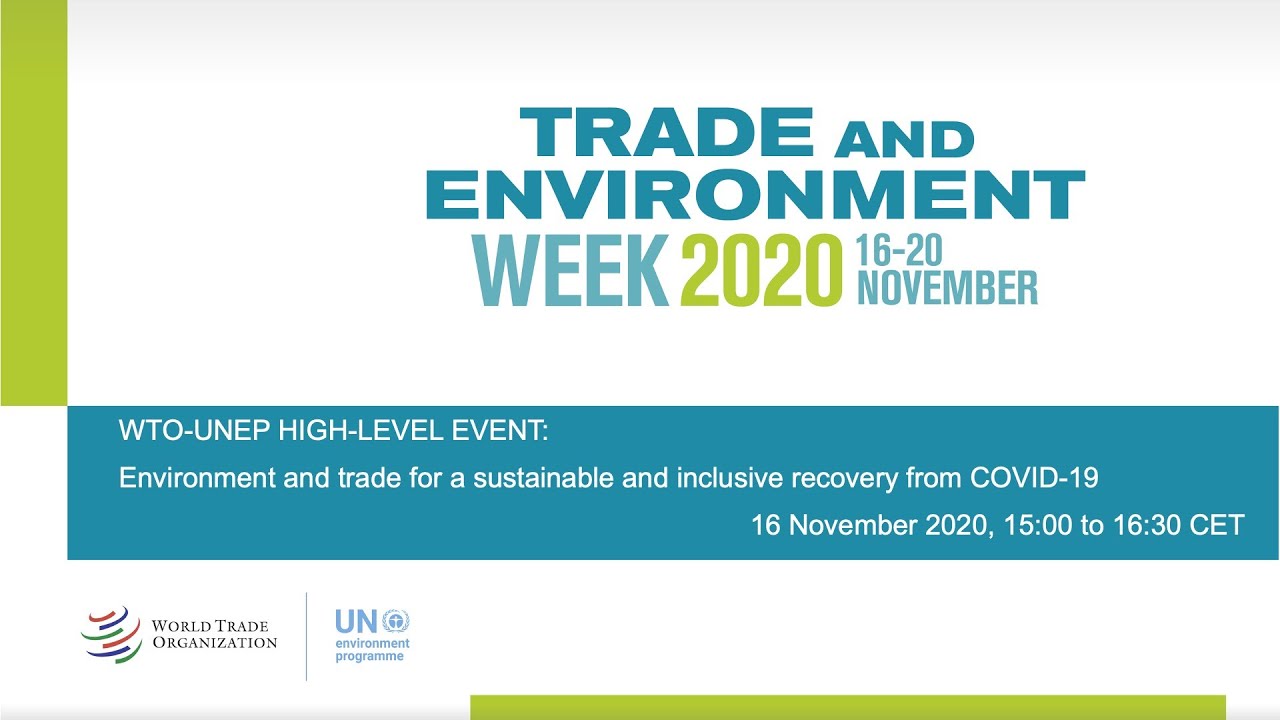 TRADE AND ENVIRONMENT WEEK 2020 16-20 NOVEMBER

WTO-UNEP HIGH-LEVEL EVENT:

Environment and trade for a sustainable and inclusive recovery from COVID-19

16 November 2020, 15:00 to 16:30 CET

WORLD TRADE ORGANIZATION

UN environment programme